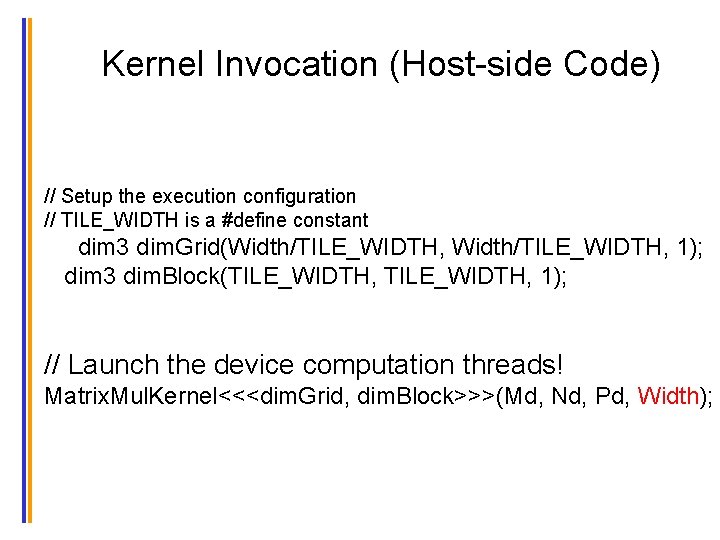 Kernel Invocation (Host-side Code)

// Setup the execution configuration
// TILE_WIDTH is a #define constant
dim3 dimGrid(Width/TILE_WIDTH, Width/TILE_WIDTH, 1);
dim3 dimBlock(TILE_WIDTH, TILE_WIDTH, 1);

// Launch the device computation threads!
MatrixMulKernel<<<dimGrid, dimBlock>>>(Md, Nd, Pd, Width);